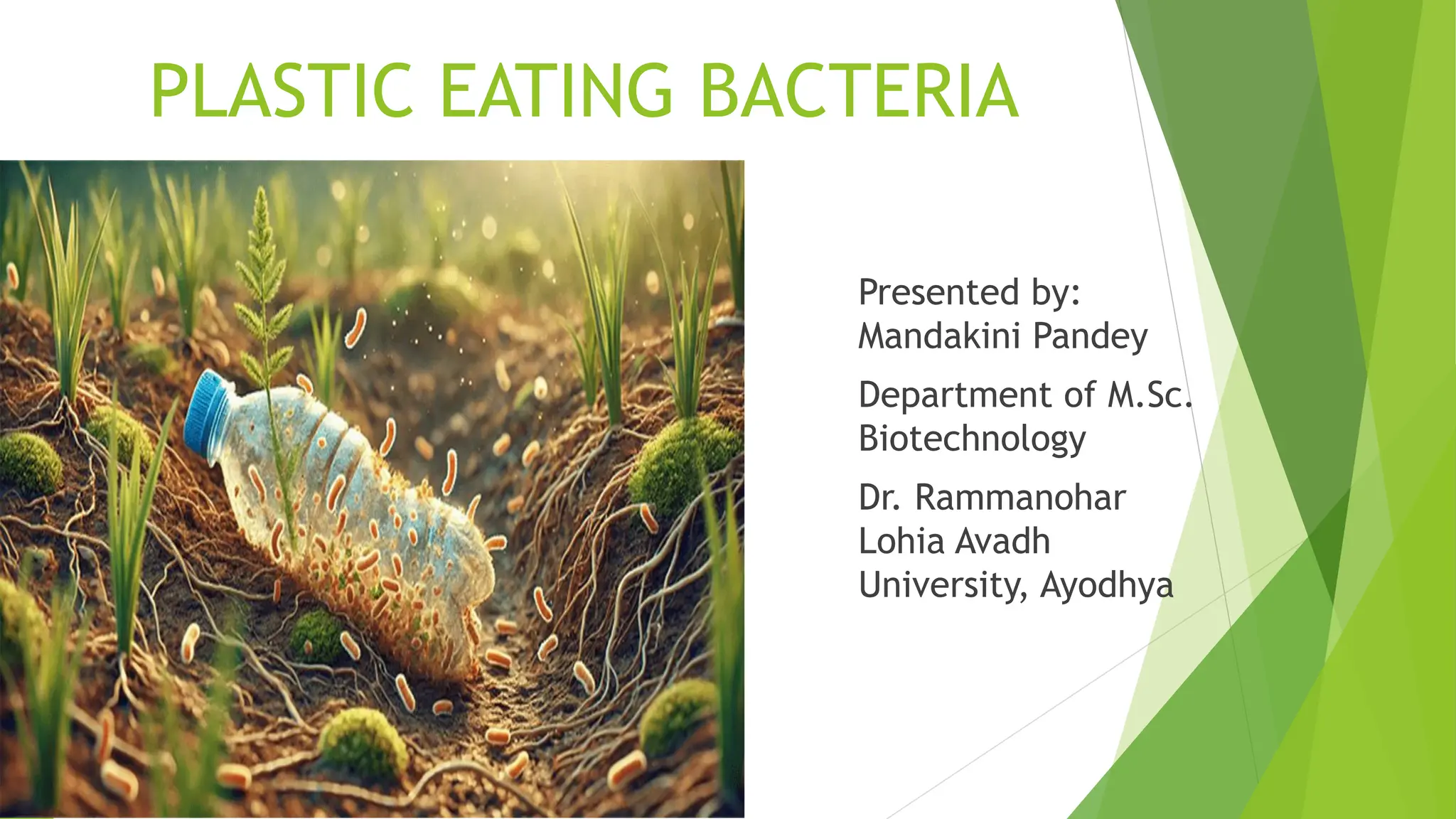 PLASTIC EATING BACTERIA

Presented by:
Mandakini Pandey

Department of M.Sc. Biotechnology

Dr. Rammanohar Lohia Avadh University, Ayodhya